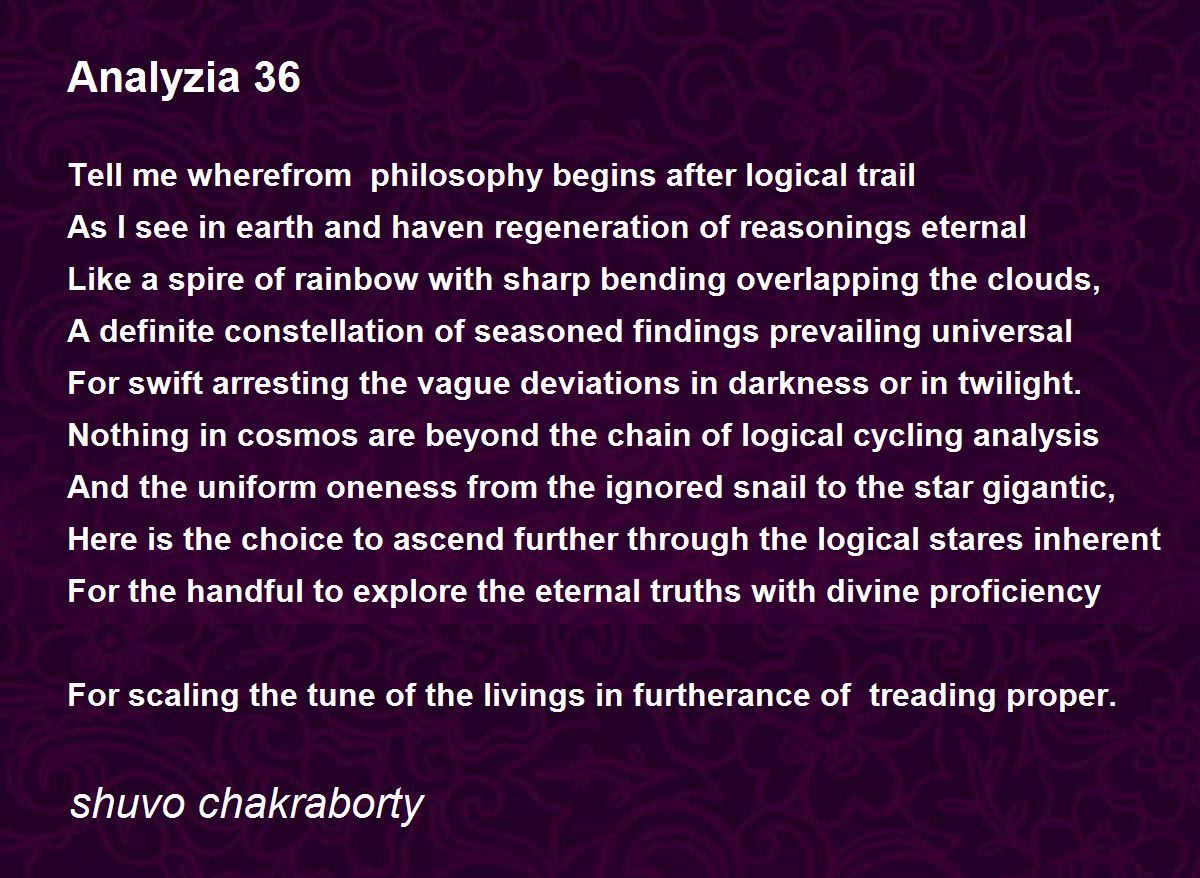 Analyzia 36

Tell me wherefrom philosophy begins after logical trail
As I see in earth and haven regeneration of reasonings eternal
Like a spire of rainbow with sharp bending overlapping the clouds,
A definite constellation of seasoned findings prevailing universal
For swift arresting the vague deviations in darkness or in twilight.
Nothing in cosmos are beyond the chain of logical cycling analysis
And the uniform oneness from the ignored snail to the star gigantic,
Here is the choice to ascend further through the logical stares inherent
For the handful to explore the eternal truths with divine proficiency

For scaling the tune of the livings in furtherance of treading proper.

shuvo chakraborty